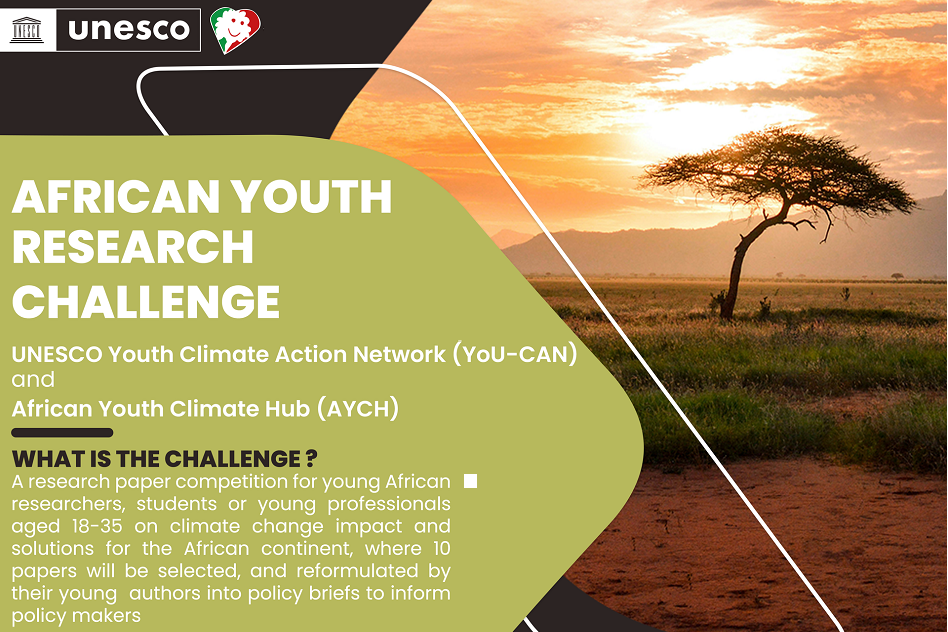 UNESCO unesco

AFRICAN YOUTH RESEARCH CHALLENGE

UNESCO Youth Climate Action Network (YoU-CAN) and African Youth Climate Hub (AYCH)

WHAT IS THE CHALLENGE ?

A research paper competition for young African researchers, students or young professionals aged 18-35 on climate change impact and solutions for the African continent, where 10 papers will be selected, and reformulated by their young authors into policy briefs to inform policy makers